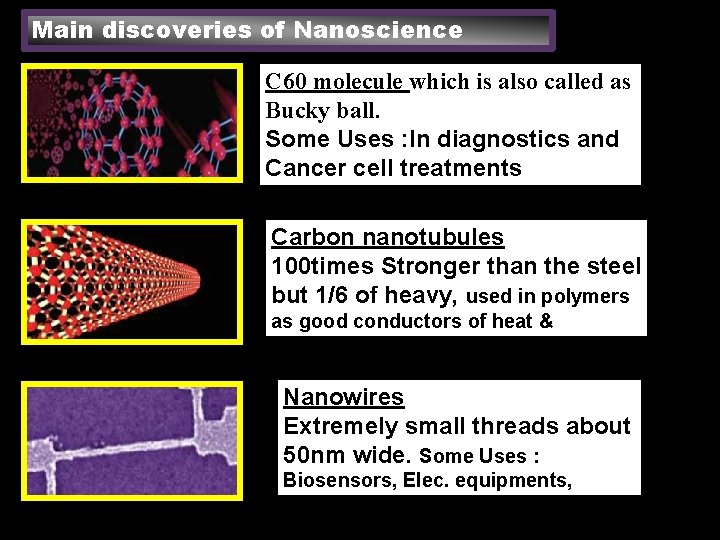 Main discoveries of Nanoscience

C60 molecule which is also called as Bucky ball.
Some Uses :In diagnostics and Cancer cell treatments

Carbon nanotubules
100times Stronger than the steel but 1/6 of heavy, used in polymers as good conductors of heat &

Nanowires
Extremely small threads about 50nm wide. Some Uses : Biosensors, Elec. equipments,